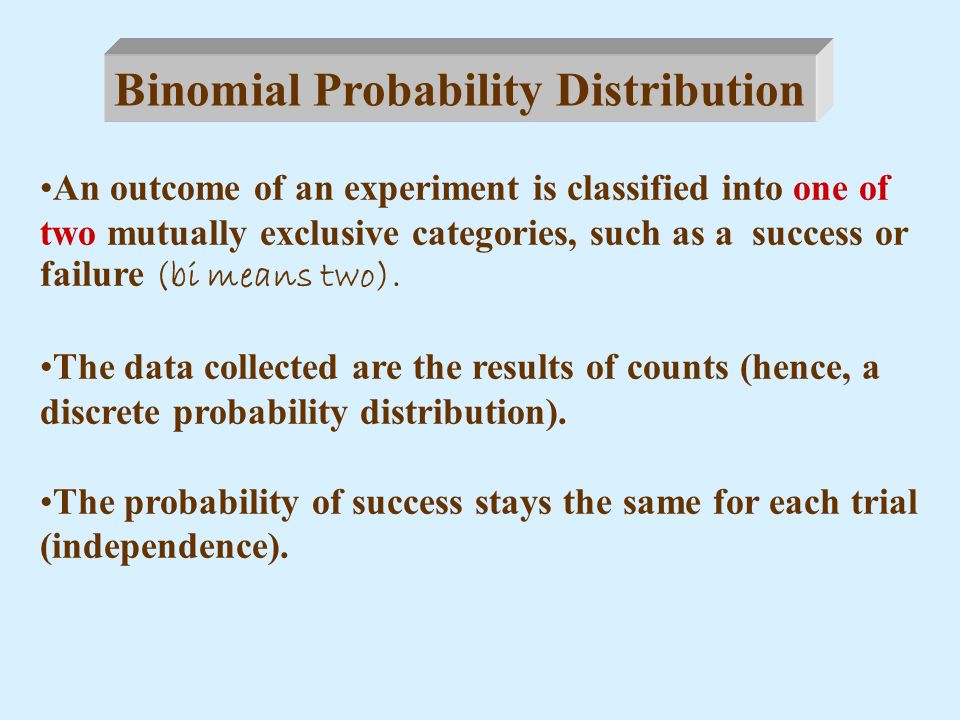 Binomial Probability Distribution

•An outcome of an experiment is classified into one of two mutually exclusive categories, such as a success or failure (bi means two).

•The data collected are the results of counts (hence, a discrete probability distribution).

•The probability of success stays the same for each trial (independence).